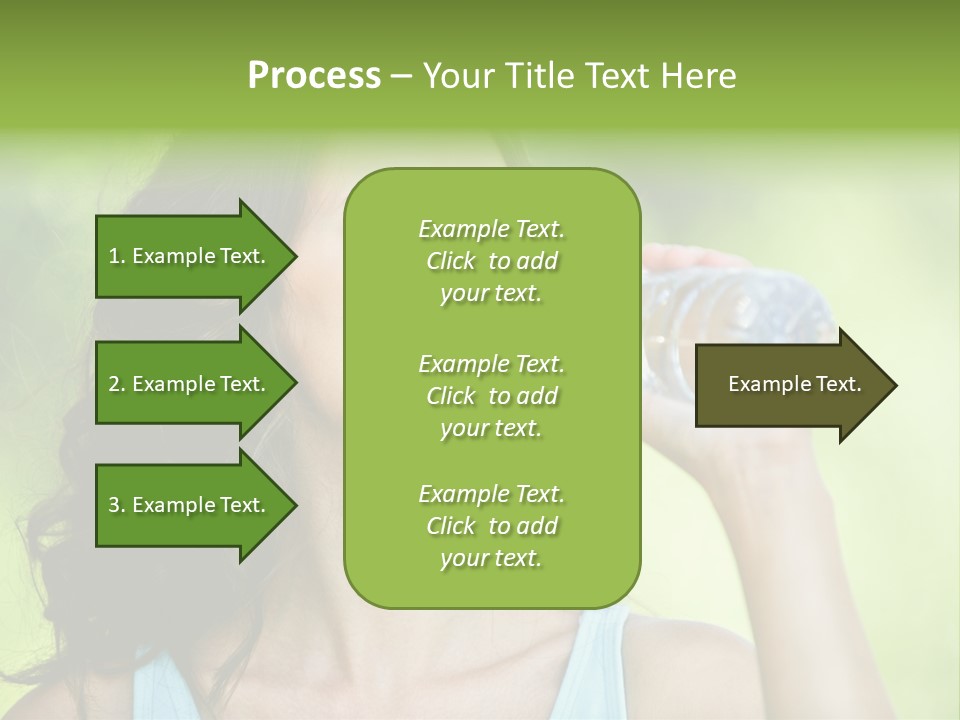 Process – Your Title Text Here

1. Example Text.

2. Example Text.

3. Example Text.

Example Text. Click to add your text.

Example Text. Click to add your text.

Example Text. Click to add your text.

Example Text.